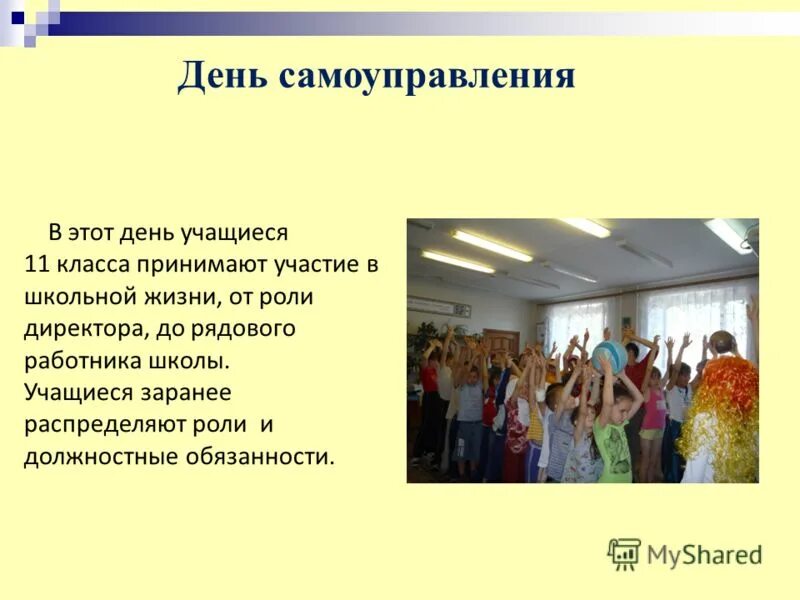 День самоуправления

В этот день учащиеся 11 класса принимают участие в школьной жизни, от роли директора, до рядового работника школы. Учащиеся заранее распределяют роли и должностные обязанности.

MyShared